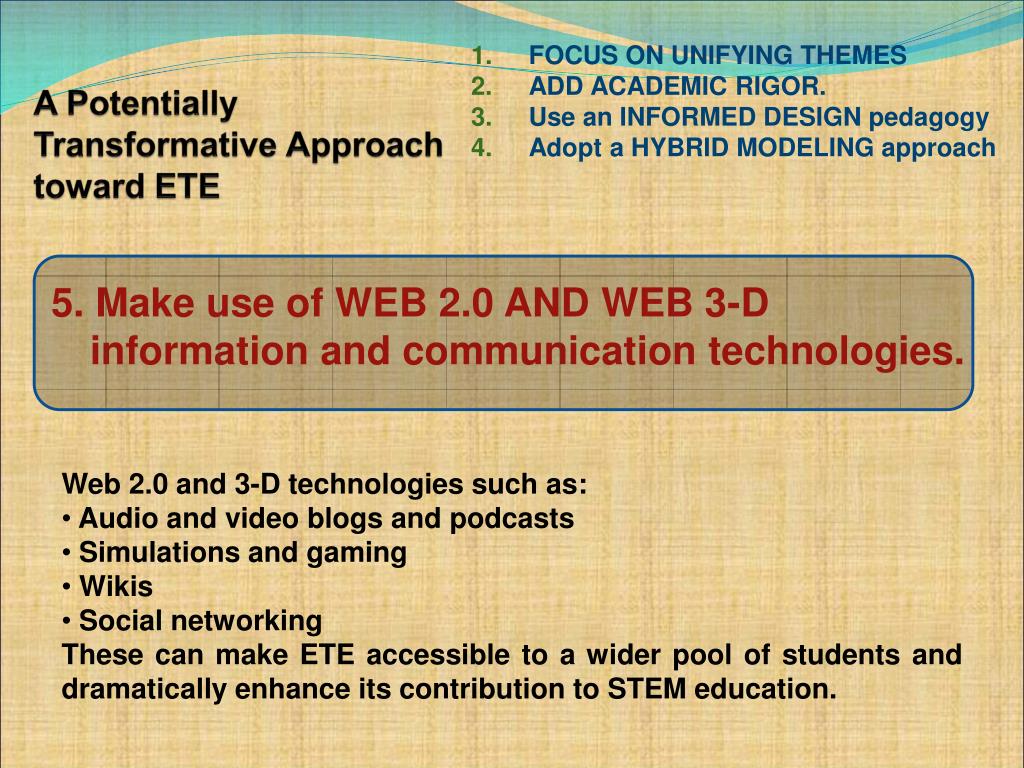 A Potentially Transformative Approach toward ETE

1. FOCUS ON UNIFYING THEMES
2. ADD ACADEMIC RIGOR.
3. Use an INFORMED DESIGN pedagogy
4. Adopt a HYBRID MODELING approach

5. Make use of WEB 2.0 AND WEB 3-D information and communication technologies.

Web 2.0 and 3-D technologies such as:
• Audio and video blogs and podcasts
• Simulations and gaming
• Wikis
• Social networking
These can make ETE accessible to a wider pool of students and dramatically enhance its contribution to STEM education.